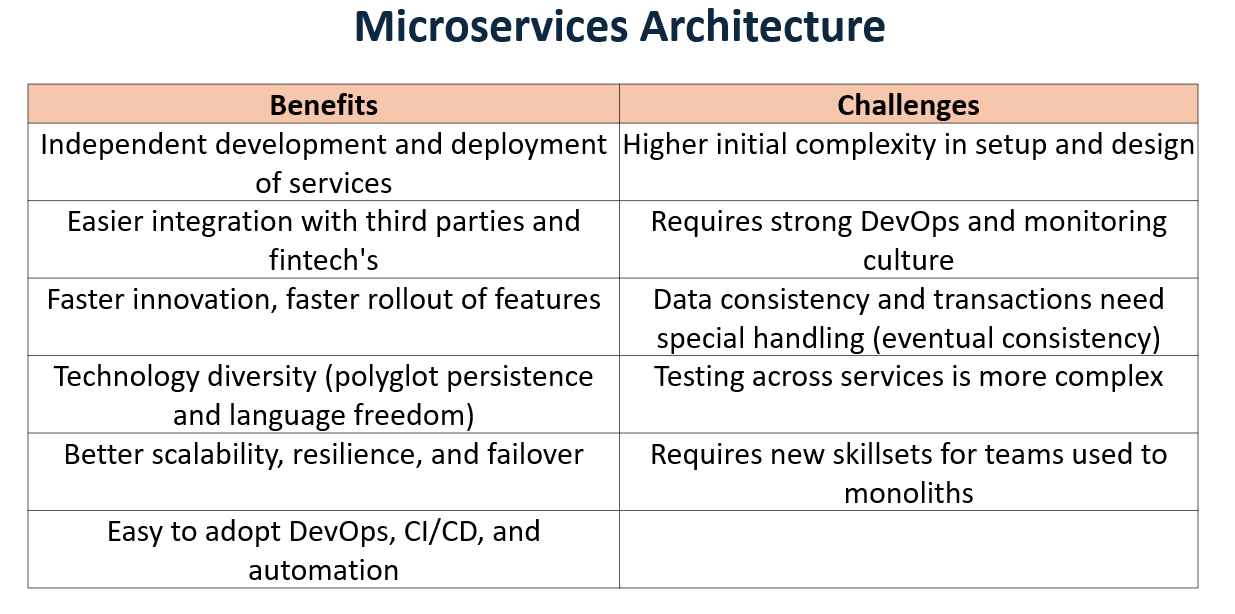 Microservices Architecture

| Benefits | Challenges |
|---|---|
| Independent development and deployment of services | Higher initial complexity in setup and design |
| Easier integration with third parties and fintech's | Requires strong DevOps and monitoring culture |
| Faster innovation, faster rollout of features | Data consistency and transactions need special handling (eventual consistency) |
| Technology diversity (polyglot persistence and language freedom) | Testing across services is more complex |
| Better scalability, resilience, and failover | Requires new skillsets for teams used to monoliths |
| Easy to adopt DevOps, CI/CD, and automation | |